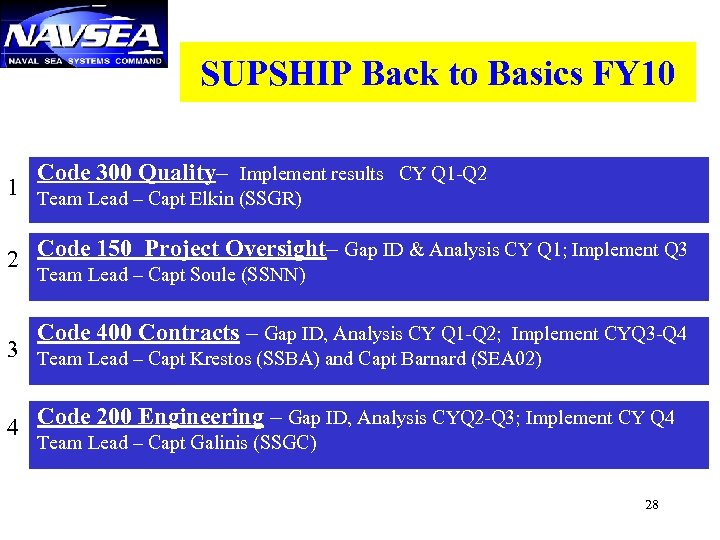 NAVSEA
NAVAL SEA SYSTEMS COMMAND

SUPSHIP Back to Basics FY10

1

Code 300 Quality– Implement results CY Q1-Q2
Team Lead – Capt Elkin (SSGR)

2

Code 150 Project Oversight– Gap ID & Analysis CY Q1; Implement Q3
Team Lead – Capt Soule (SSNN)

3

Code 400 Contracts – Gap ID, Analysis CY Q1-Q2; Implement CYQ3-Q4
Team Lead – Capt Krestos (SSBA) and Capt Barnard (SEA02)

4

Code 200 Engineering – Gap ID, Analysis CYQ2-Q3; Implement CY Q4
Team Lead – Capt Galinis (SSGC)

28